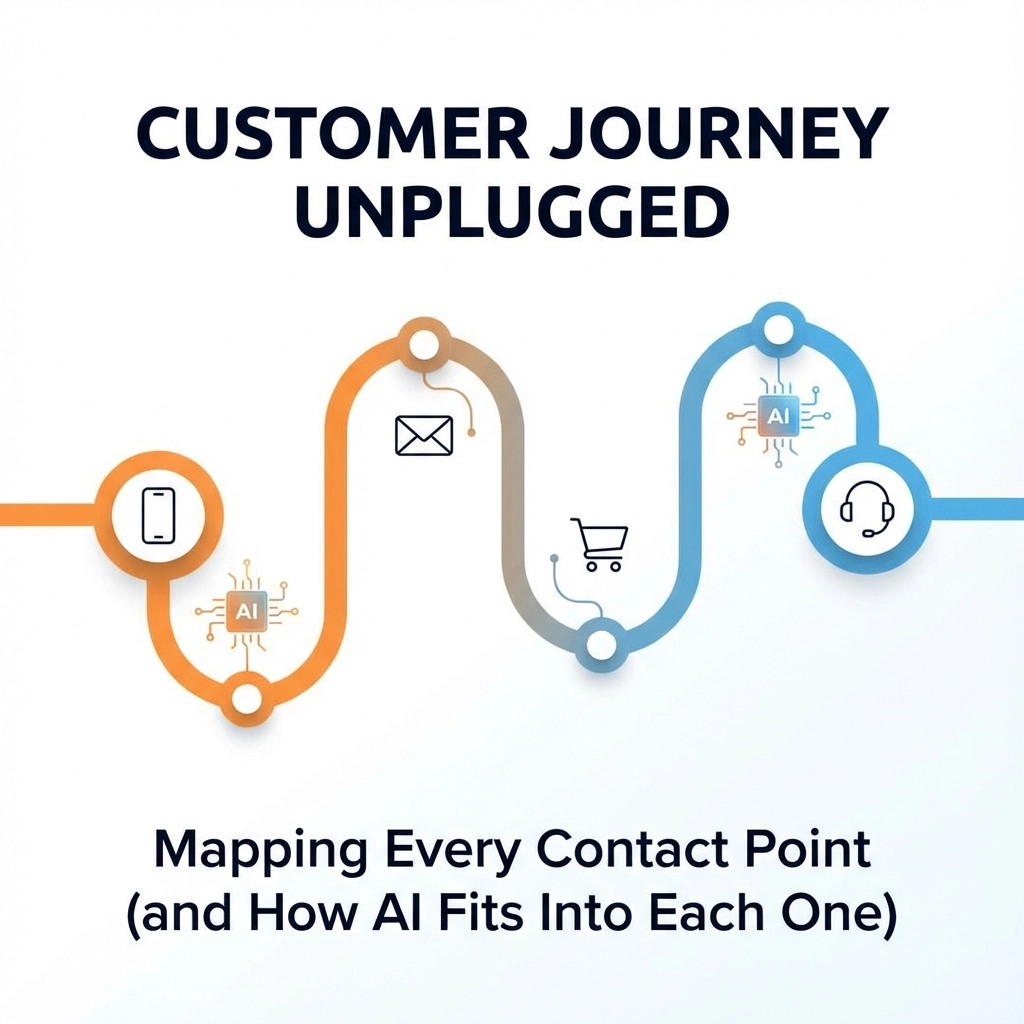 CUSTOMER JOURNEY UNPLUGGED

AI

AI

Mapping Every Contact Point (and How AI Fits Into Each One)